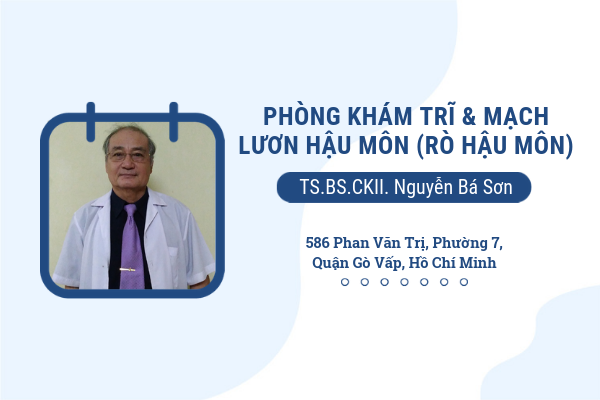 PHÒNG KHÁM TRĨ & MẠCH LƯƠN HẬU MÔN (RÒ HẬU MÔN)

TS.BS.CKII. Nguyễn Bá Sơn

586 Phan Văn Trị, Phường 7, Quận Gò Vấp, Hồ Chí Minh